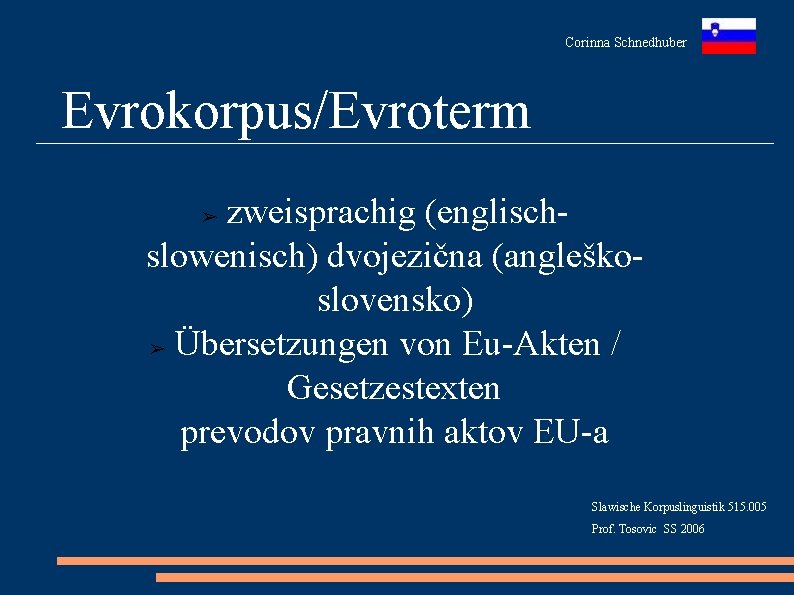 Corinna Schnedhuber

Evrokorpus/Evroterm

➢ zweisprachig (englisch-slowenisch) dvojezična (angleško-slovensko)
➢ Übersetzungen von Eu-Akten / Gesetzestexten
prevodov pravnih aktov EU-a

Slawische Korpuslinguistik 515.005
Prof. Tosovic SS 2006